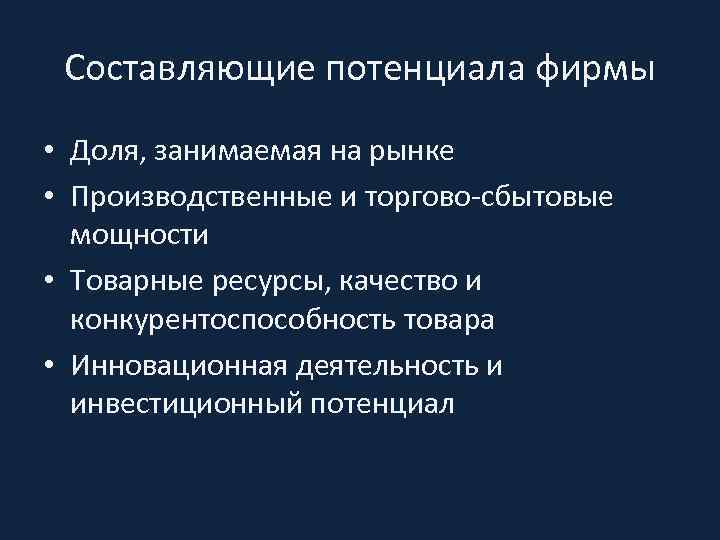 Составляющие потенциала фирмы

• Доля, занимаемая на рынке
• Производственные и торгово-сбытовые мощности
• Товарные ресурсы, качество и конкурентоспособность товара
• Инновационная деятельность и инвестиционный потенциал